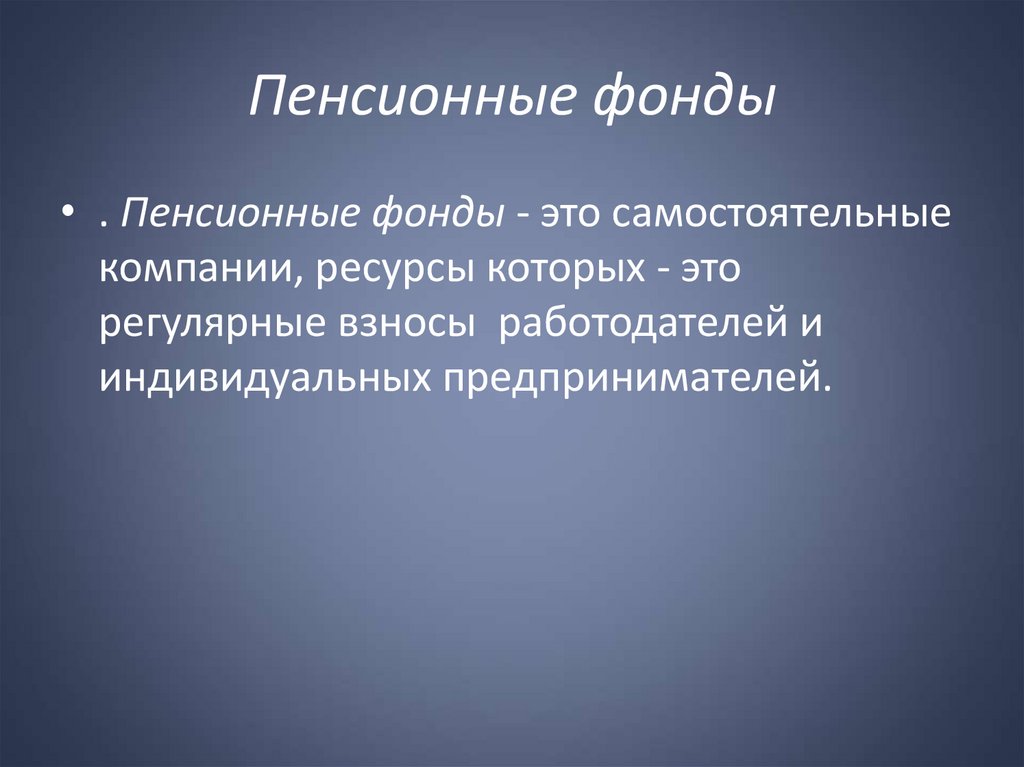 Пенсионные фонды

• . Пенсионные фонды - это самостоятельные компании, ресурсы которых - это регулярные взносы работодателей и индивидуальных предпринимателей.